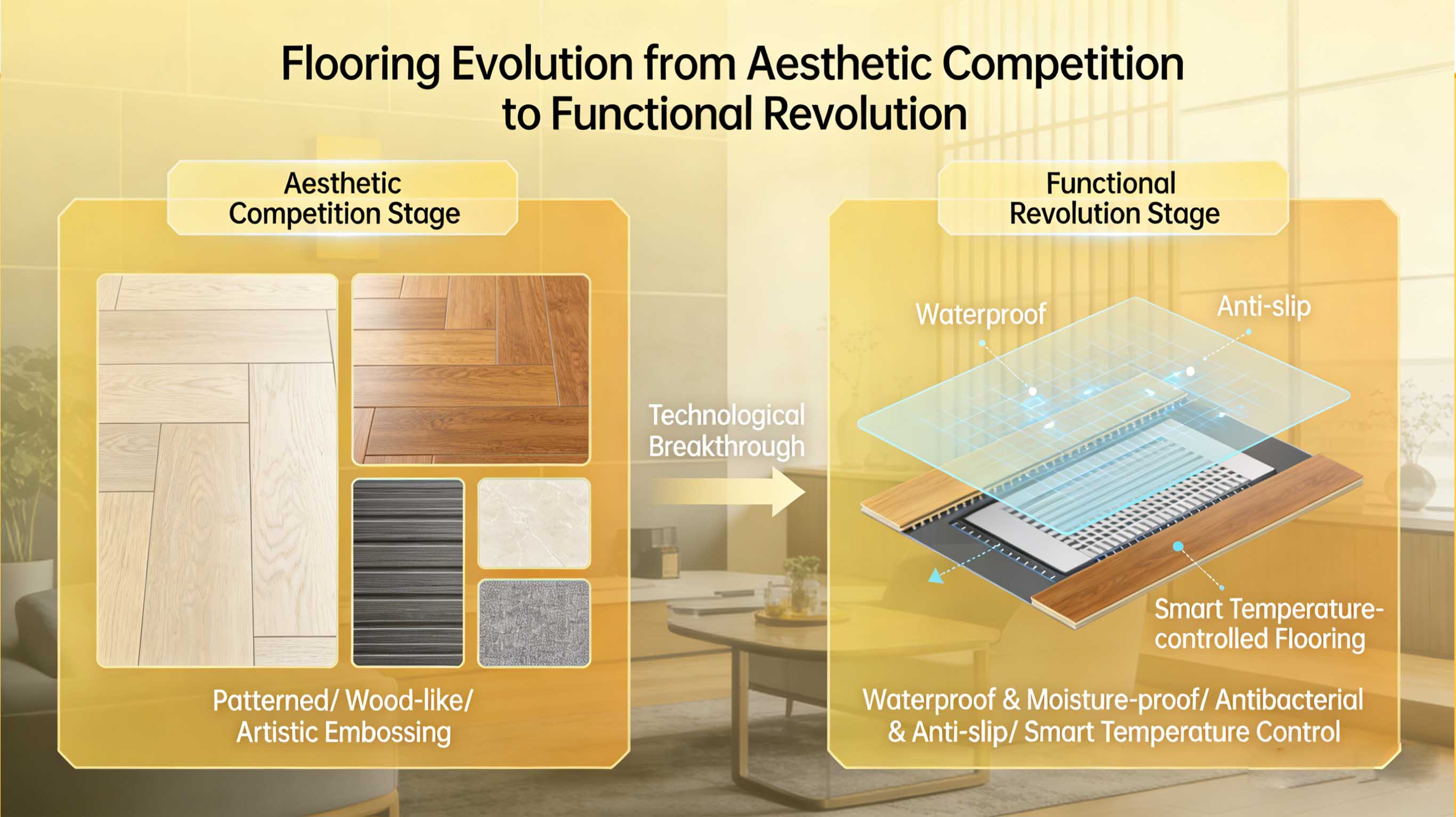 Flooring Evolution from Aesthetic Competition to Functional Revolution

Aesthetic Competition Stage

Patterned/ Wood-like/ Artistic Embossing

Technological Breakthrough

Functional Revolution Stage

Waterproof

Anti-slip

Smart Temperature-controlled Flooring

Waterproof & Moisture-proof/ Antibacterial & Anti-slip/ Smart Temperature Control